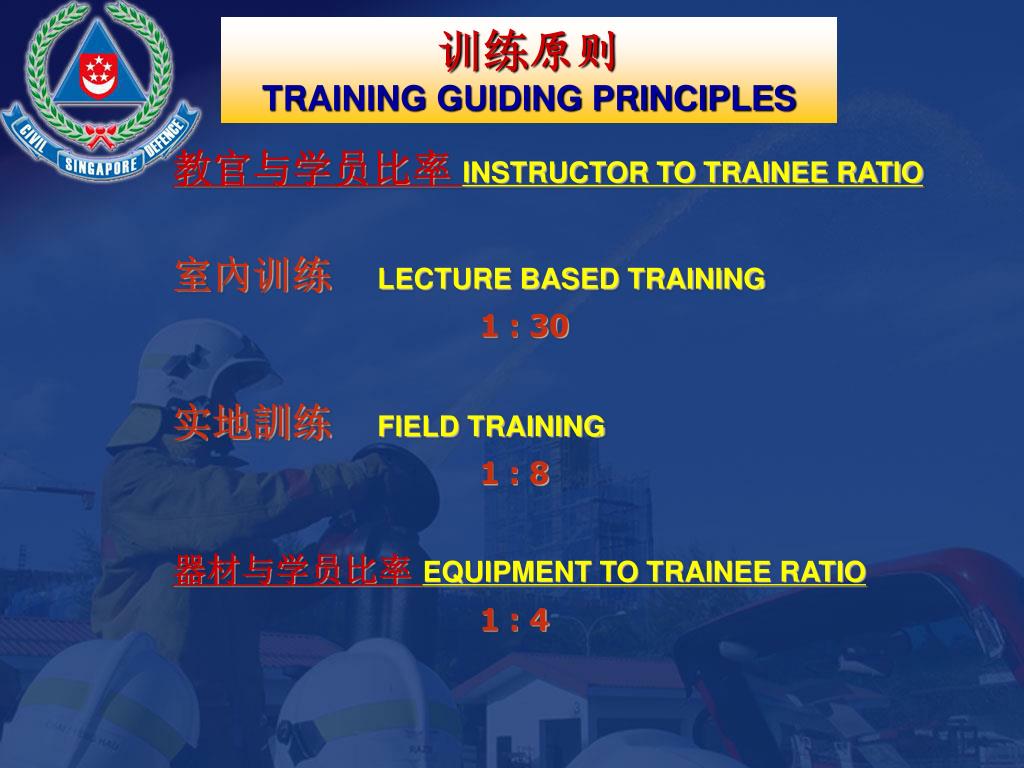 CIVIL SINGAPORE DEFENCE

训练原则
TRAINING GUIDING PRINCIPLES

教官与学员比率 INSTRUCTOR TO TRAINEE RATIO

室内训练 LECTURE BASED TRAINING
1 : 30

实地訓练 FIELD TRAINING
1 : 8

器材与学员比率 EQUIPMENT TO TRAINEE RATIO
1 : 4